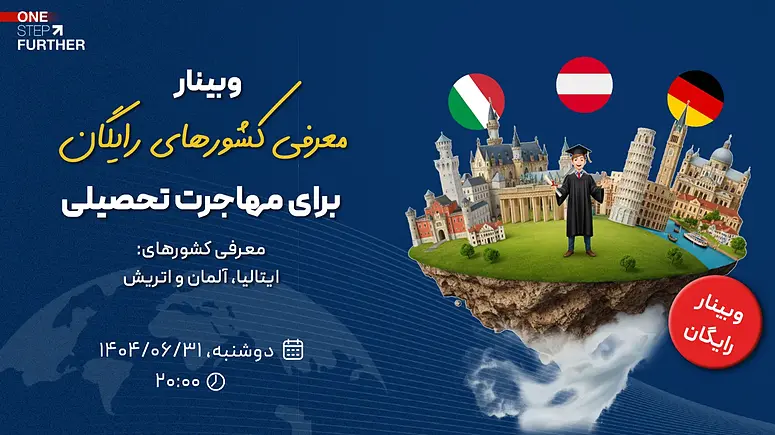 ONE
STEP
FURTHER

وبینار
معرفی کشورهای رایگان
برای مهاجرت تحصیلی

معرفی کشورهای:
ایتالیا، آلمان و اتریش

دوشنبه، ۱۴۰۴/۰۶/۳۱
۲۰:۰۰

وبینار
رایگان